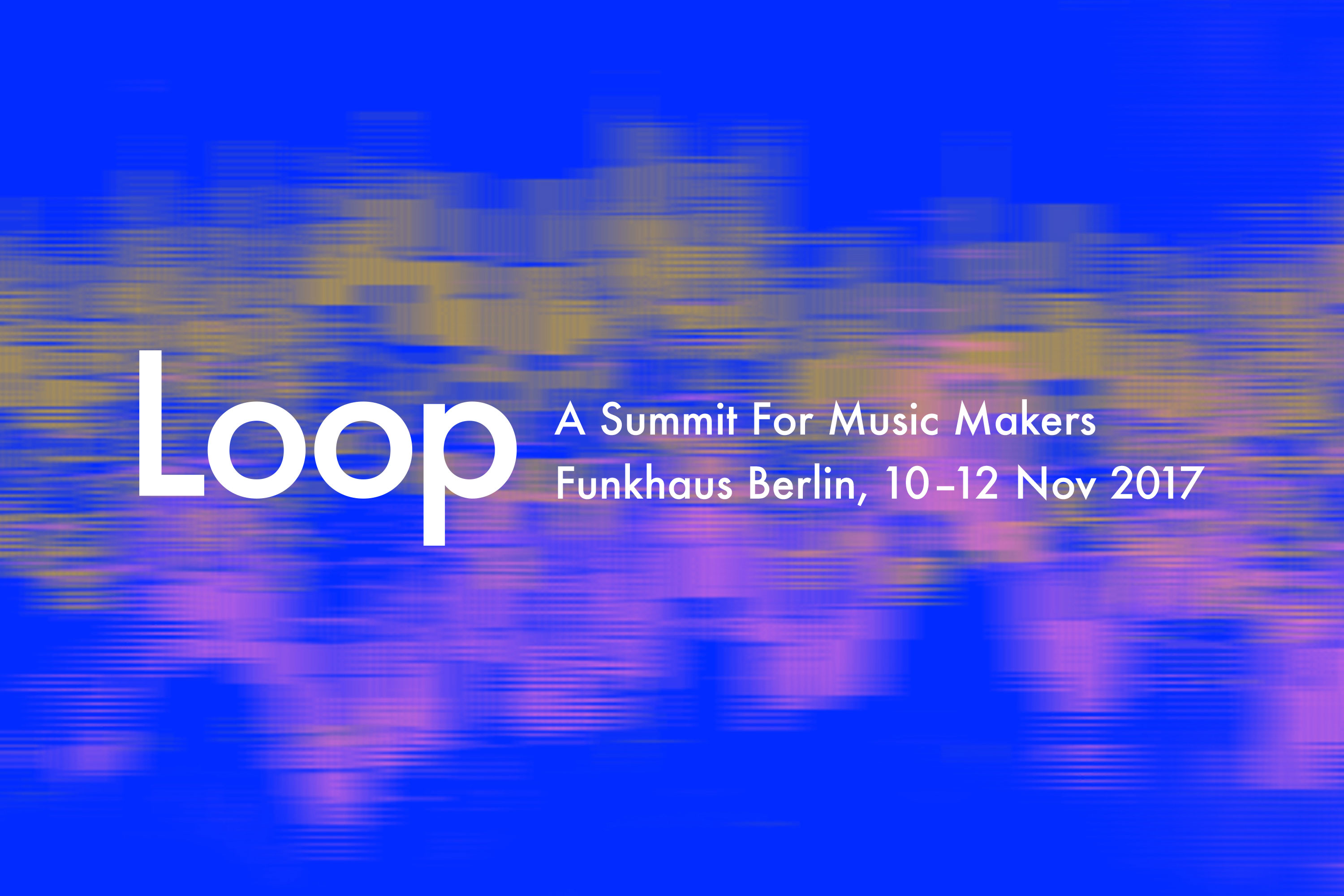 Loop

A Summit For Music Makers
Funkhaus Berlin, 10–12 Nov 2017